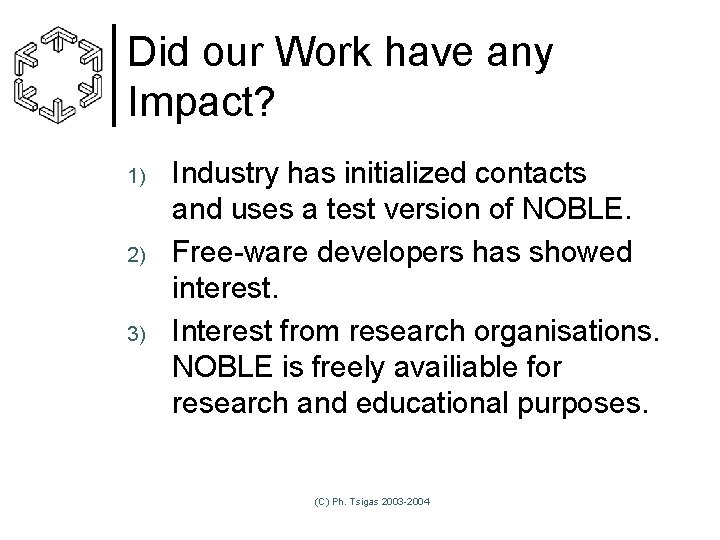 Did our Work have any Impact?

1) Industry has initialized contacts and uses a test version of NOBLE.

2) Free-ware developers has showed interest.

3) Interest from research organisations. NOBLE is freely availiable for research and educational purposes.

(C) Ph. Tsigas 2003-2004